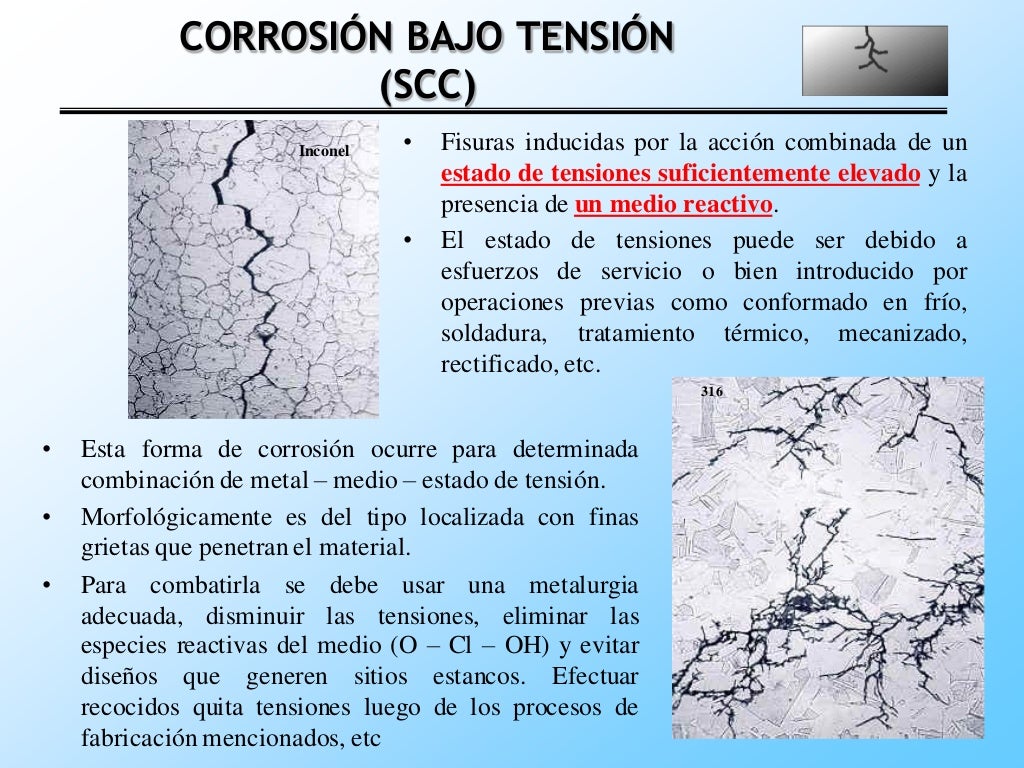 CORROSIÓN BAJO TENSIÓN (SCC)

Inconel

• Fisuras inducidas por la acción combinada de un estado de tensiones suficientemente elevado y la presencia de un medio reactivo.
• El estado de tensiones puede ser debido a esfuerzos de servicio o bien introducido por operaciones previas como conformado en frío, soldadura, tratamiento térmico, mecanizado, rectificado, etc.

316

• Esta forma de corrosión ocurre para determinada combinación de metal – medio – estado de tensión.
• Morfológicamente es del tipo localizada con finas grietas que penetran el material.
• Para combatirla se debe usar una metalurgia adecuada, disminuir las tensiones, eliminar las especies reactivas del medio (O – Cl – OH) y evitar diseños que generen sitios estancos. Efectuar recocidos quita tensiones luego de los procesos de fabricación mencionados, etc